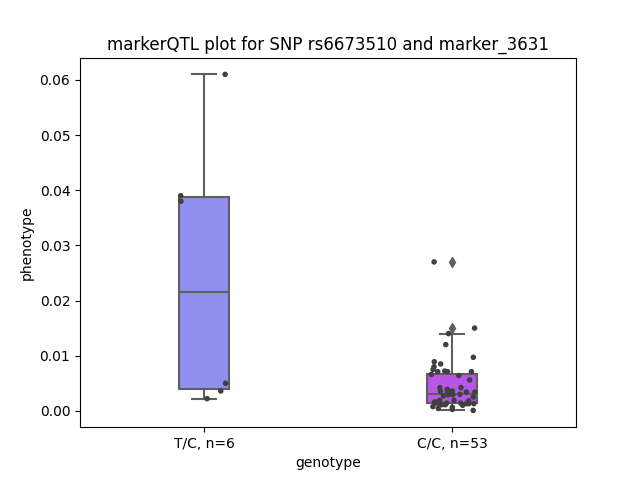 markerQTL plot for SNP rs6673510 and marker_3631

phenotype

0.06
0.05
0.04
0.03
0.02
0.01
0.00

T/C, n=6
C/C, n=53

genotype